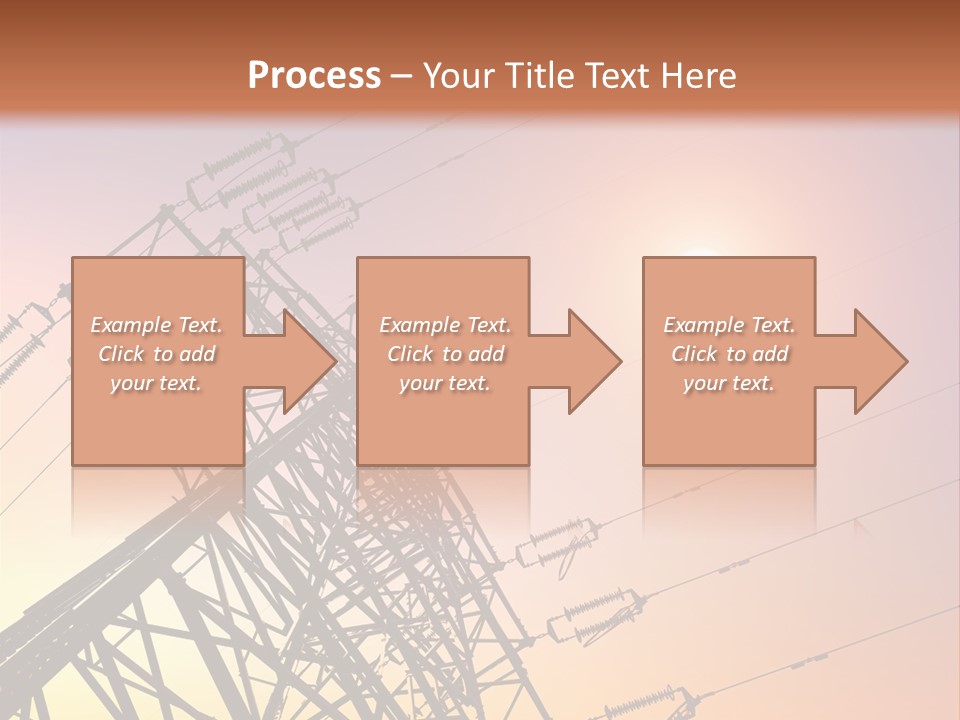 Process – Your Title Text Here

Example Text. Click to add your text.

Example Text. Click to add your text.

Example Text. Click to add your text.